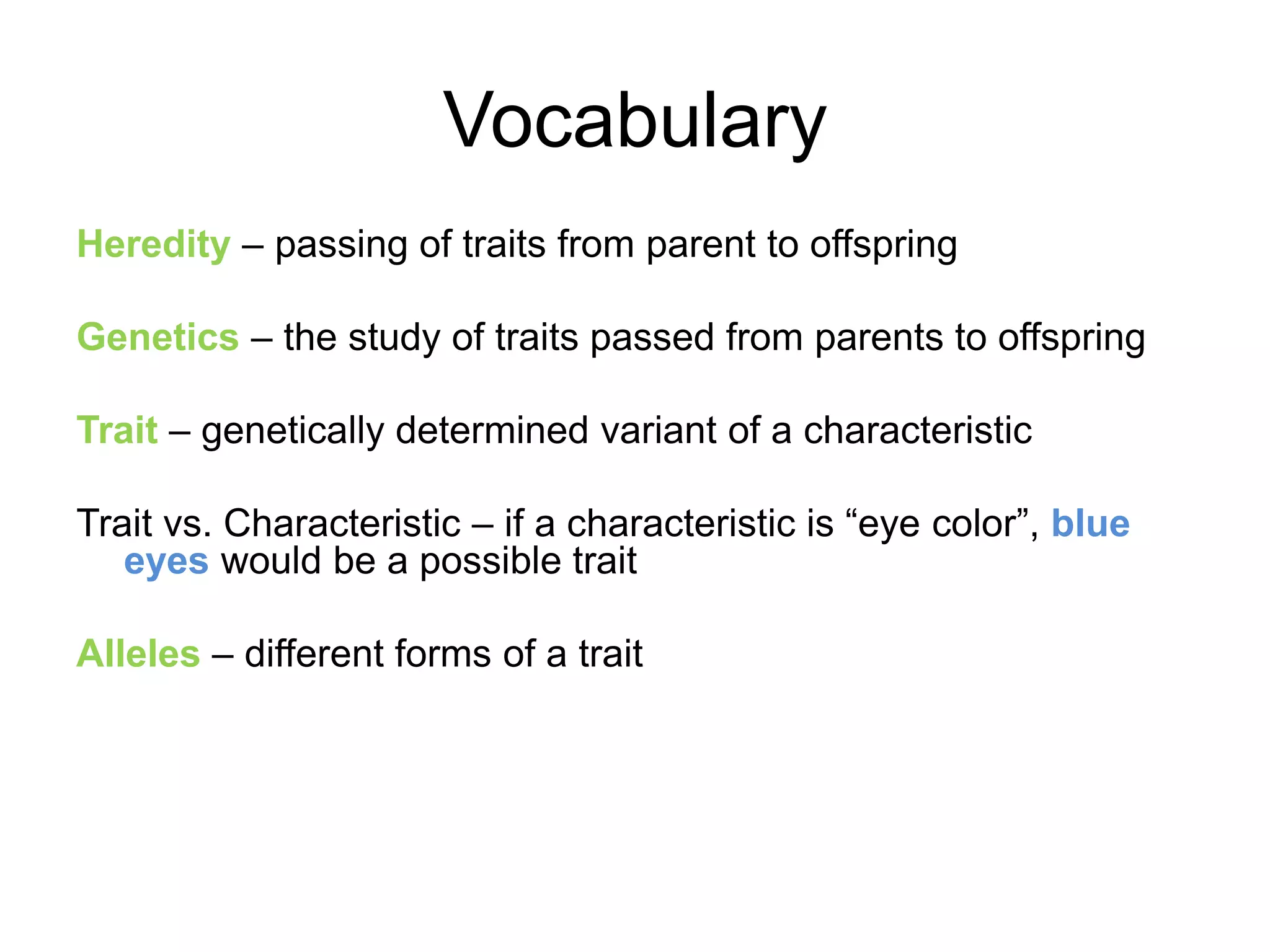 Vocabulary

Heredity – passing of traits from parent to offspring

Genetics – the study of traits passed from parents to offspring

Trait – genetically determined variant of a characteristic

Trait vs. Characteristic – if a characteristic is “eye color”, blue eyes would be a possible trait

Alleles – different forms of a trait